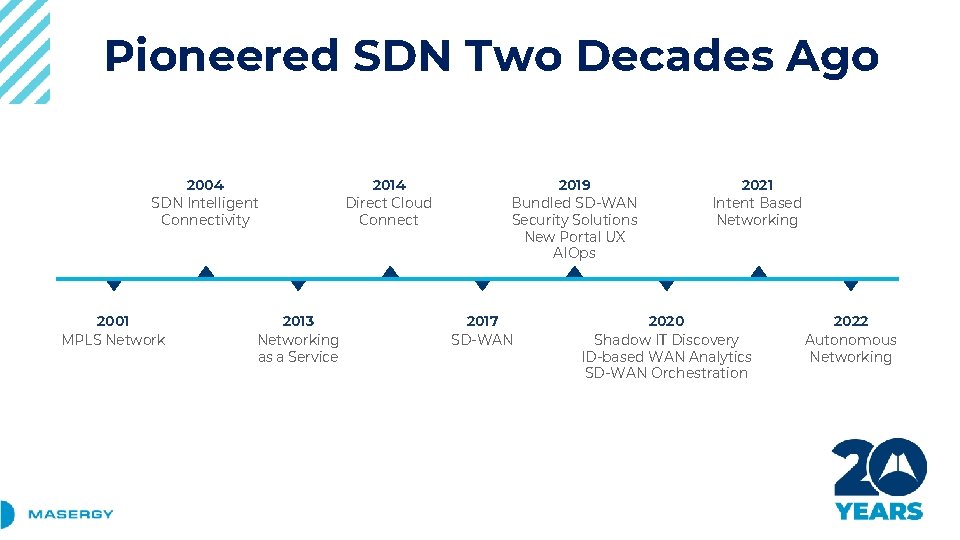 Pioneered SDN Two Decades Ago

2004
SDN Intelligent Connectivity

2014
Direct Cloud Connect

2019
Bundled SD-WAN Security Solutions
New Portal UX
AIOps

2021
Intent Based Networking

2001
MPLS Network

2013
Networking as a Service

2017
SD-WAN

2020
Shadow IT Discovery
ID-based WAN Analytics
SD-WAN Orchestration

2022
Autonomous Networking

MASERGY

20 YEARS